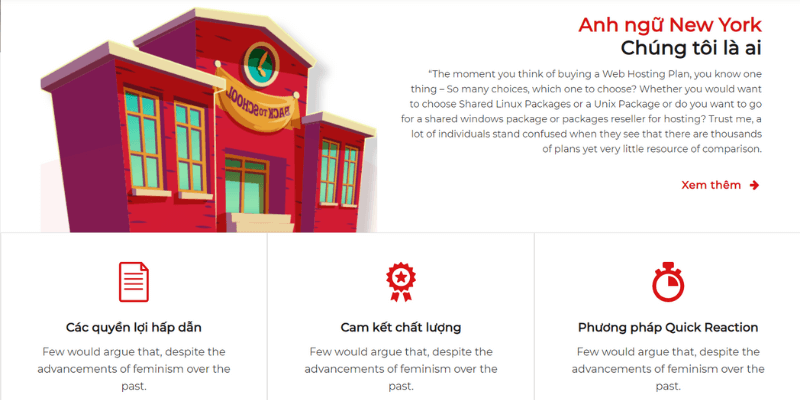 BACK TO SCHOOL

Anh ngữ New York
Chúng tôi là ai

"The moment you think of buying a Web Hosting Plan, you know one thing – So many choices, which one to choose? Whether you would want to choose Shared Linux Packages or a Unix Package or do you want to go for a shared windows package or packages reseller for hosting? Trust me, a lot of individuals stand confused when they see that there are thousands of plans yet very little resource of comparison.

Xem thêm

Các quyền lợi hấp dẫn

Few would argue that, despite the advancements of feminism over the past.

Cam kết chất lượng

Few would argue that, despite the advancements of feminism over the past.

Phương pháp Quick Reaction

Few would argue that, despite the advancements of feminism over the past.